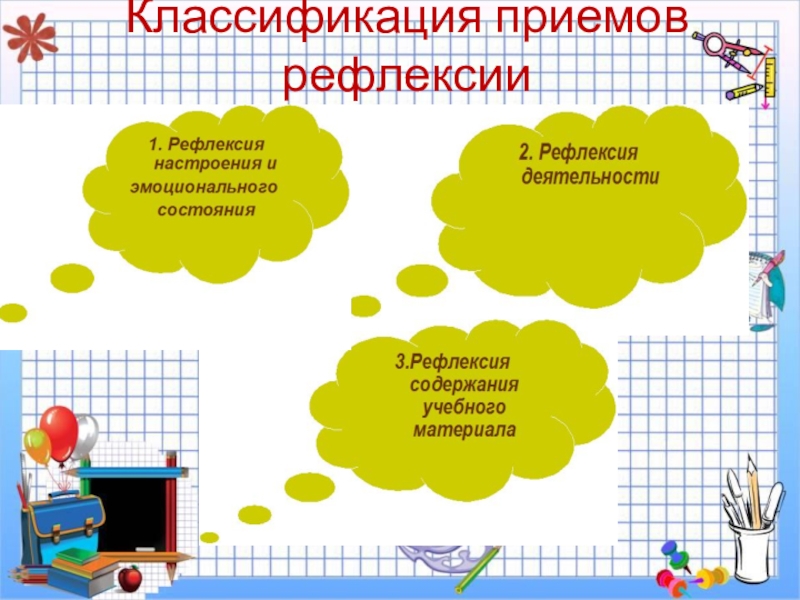 Классификация приемов рефлексии

1. Рефлексия настроения и эмоционального состояния

2. Рефлексия деятельности

3.Рефлексия содержания учебного материала